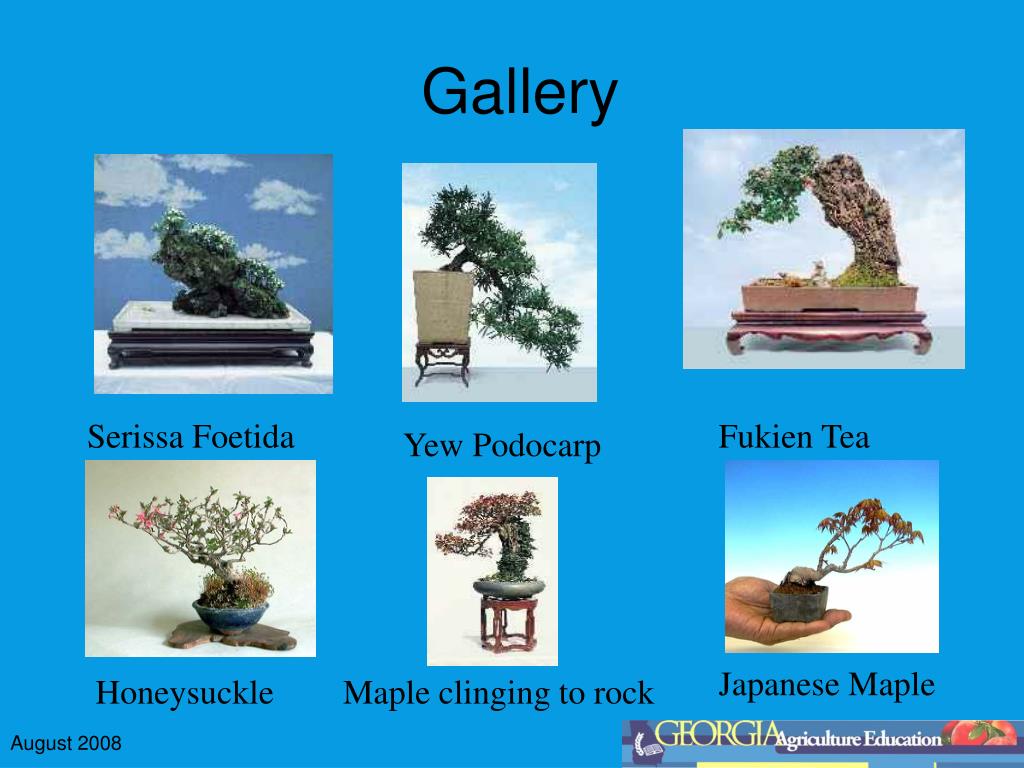 Gallery

Serissa Foetida

Yew Podocarp

Fukien Tea

Honeysuckle

Maple clinging to rock

Japanese Maple

August 2008

GEORGIA Agriculture Education